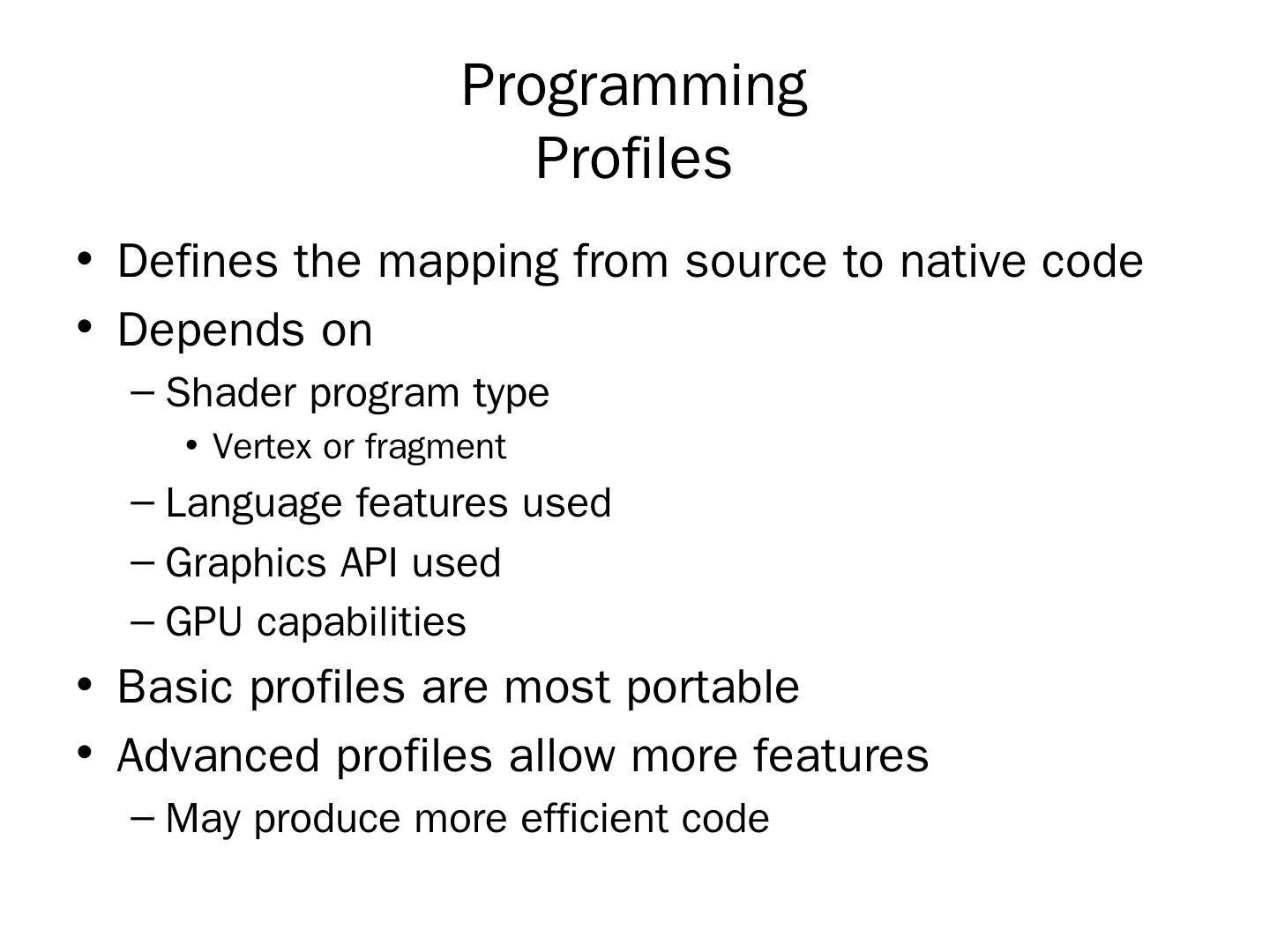 Programming
Profiles

• Defines the mapping from source to native code
• Depends on
– Shader program type
• Vertex or fragment
– Language features used
– Graphics API used
– GPU capabilities
• Basic profiles are most portable
• Advanced profiles allow more features
– May produce more efficient code